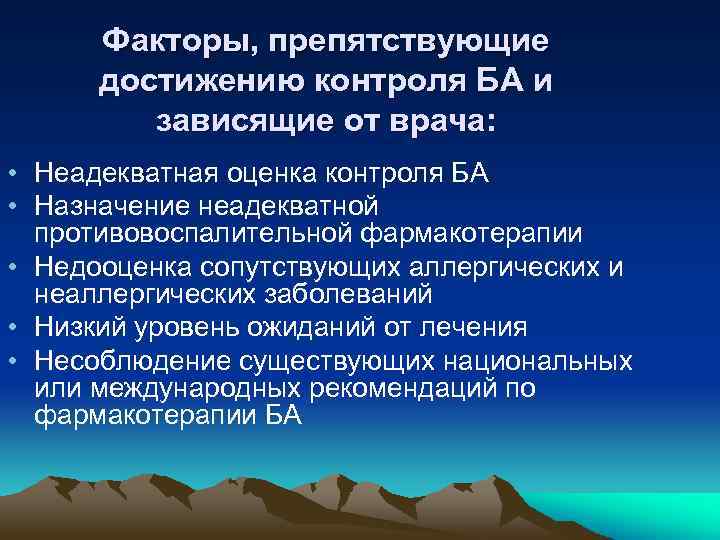 Факторы, препятствующие достижению контроля БА и зависящие от врача:

• Неадекватная оценка контроля БА
• Назначение неадекватной противовоспалительной фармакотерапии
• Недооценка сопутствующих аллергических и неаллергических заболеваний
• Низкий уровень ожиданий от лечения
• Несоблюдение существующих национальных или международных рекомендаций по фармакотерапии БА